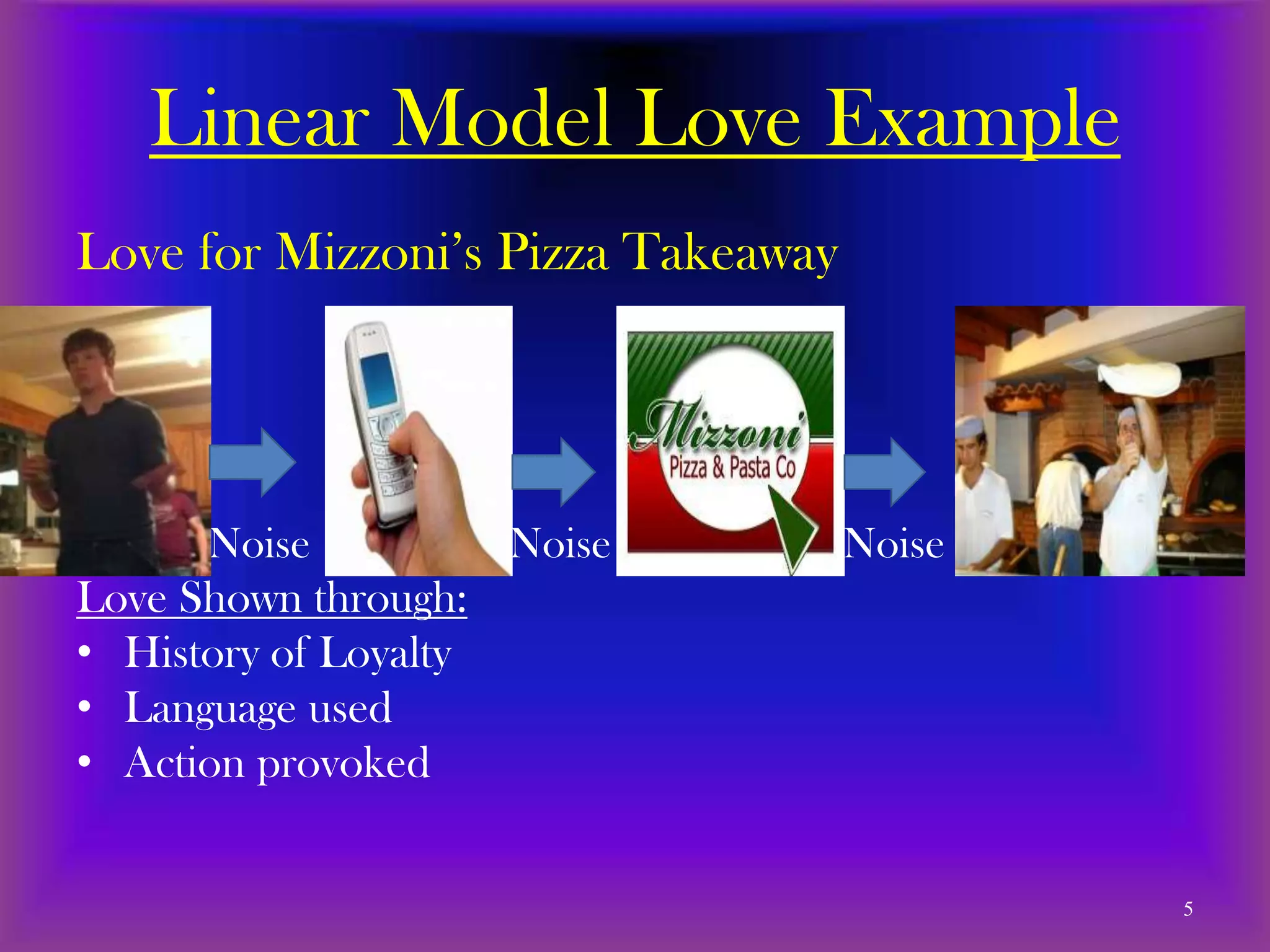 Linear Model Love Example

Love for Mizzoni's Pizza Takeaway

Noise

Noise

Mizzoni
Pizza & Pasta Co

Noise

Love Shown through:
• History of Loyalty
• Language used
• Action provoked

5